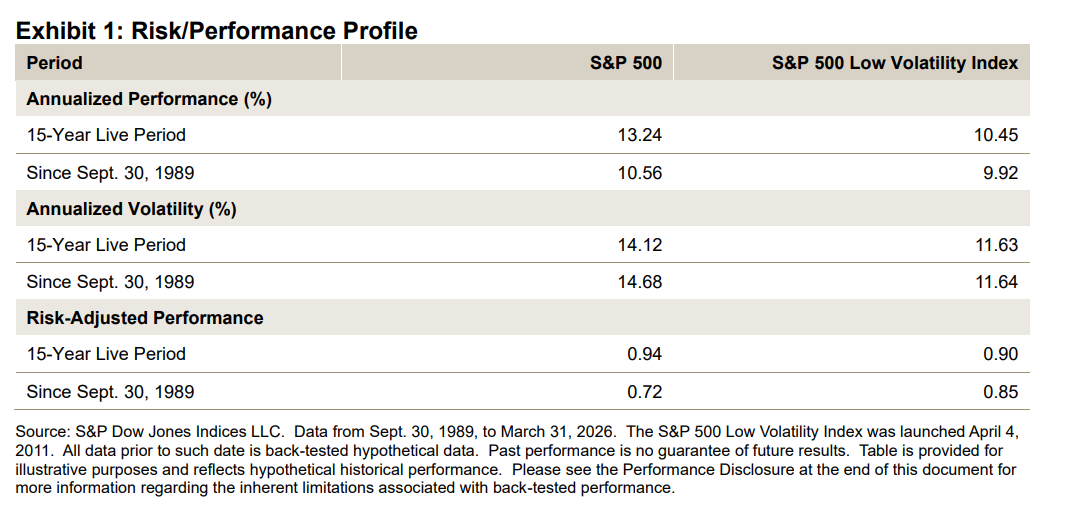 Exhibit 1: Risk/Performance Profile

| Period | S&P 500 | S&P 500 Low Volatility Index |
|---|---|---|
| Annualized Performance (%) | | |
| 15-Year Live Period | 13.24 | 10.45 |
| Since Sept. 30, 1989 | 10.56 | 9.92 |
| Annualized Volatility (%) | | |
| 15-Year Live Period | 14.12 | 11.63 |
| Since Sept. 30, 1989 | 14.68 | 11.64 |
| Risk-Adjusted Performance | | |
| 15-Year Live Period | 0.94 | 0.90 |
| Since Sept. 30, 1989 | 0.72 | 0.85 |

Source: S&P Dow Jones Indices LLC. Data from Sept. 30, 1989, to March 31, 2026. The S&P 500 Low Volatility Index was launched April 4, 2011. All data prior to such date is back-tested hypothetical data. Past performance is no guarantee of future results. Table is provided for illustrative purposes and reflects hypothetical historical performance. Please see the Performance Disclosure at the end of this document for more information regarding the inherent limitations associated with back-tested performance.